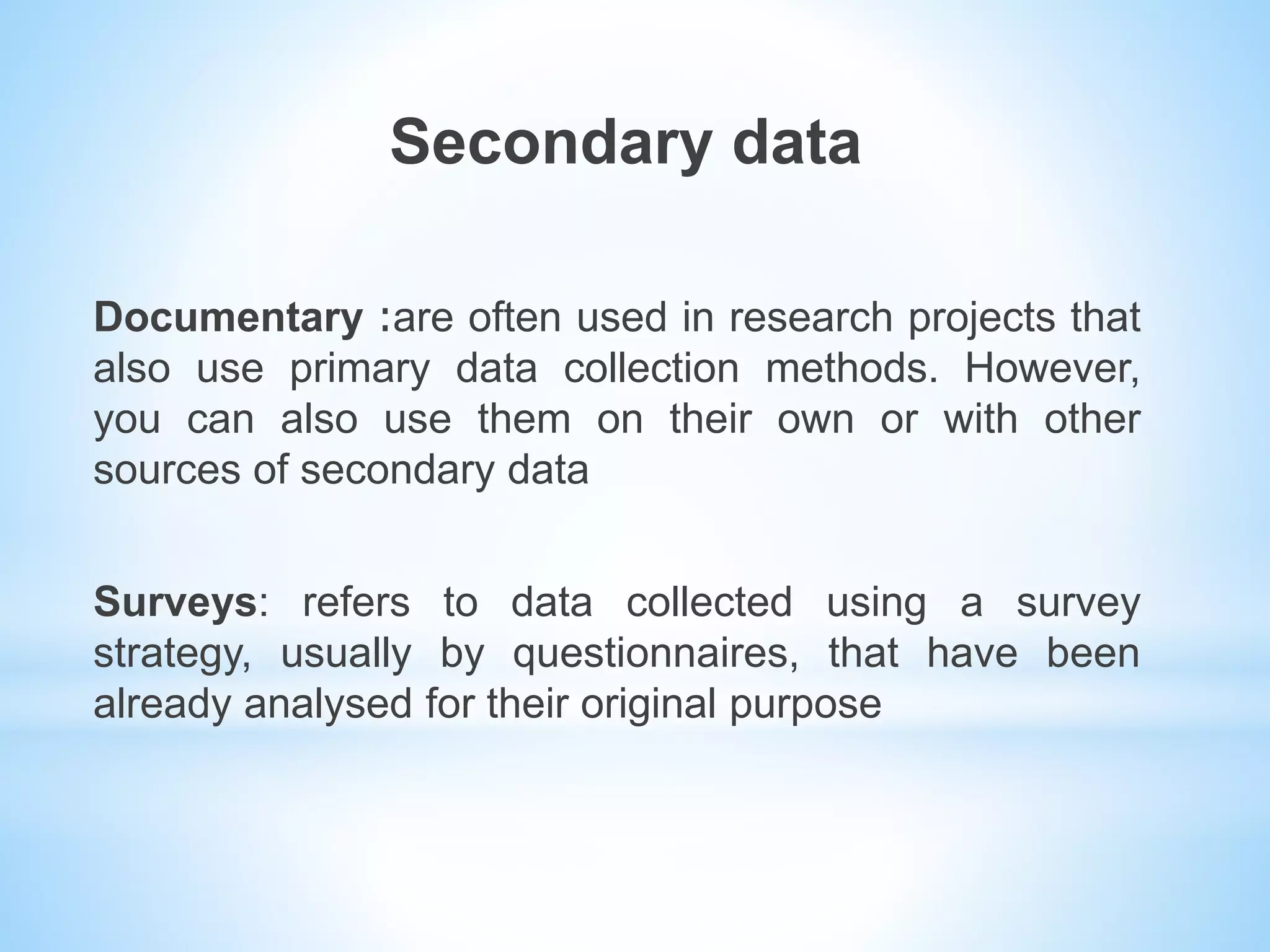 Secondary data

Documentary :are often used in research projects that also use primary data collection methods. However, you can also use them on their own or with other sources of secondary data

Surveys: refers to data collected using a survey strategy, usually by questionnaires, that have been already analysed for their original purpose